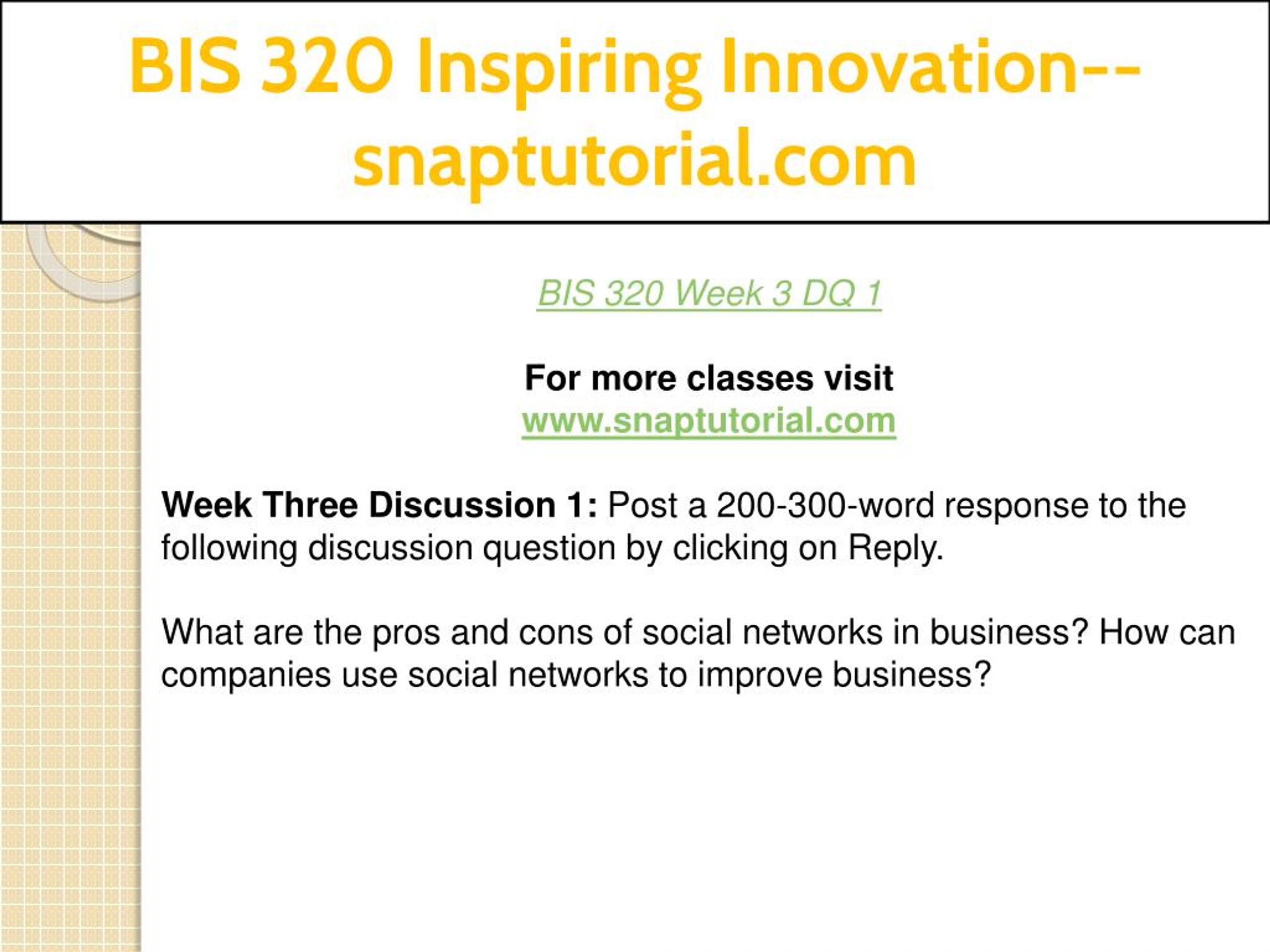 BIS 320 Inspiring Innovation--snaptutorial.com

BIS 320 Week 3 DQ 1

For more classes visit
www.snaptutorial.com

Week Three Discussion 1: Post a 200-300-word response to the following discussion question by clicking on Reply.

What are the pros and cons of social networks in business? How can companies use social networks to improve business?